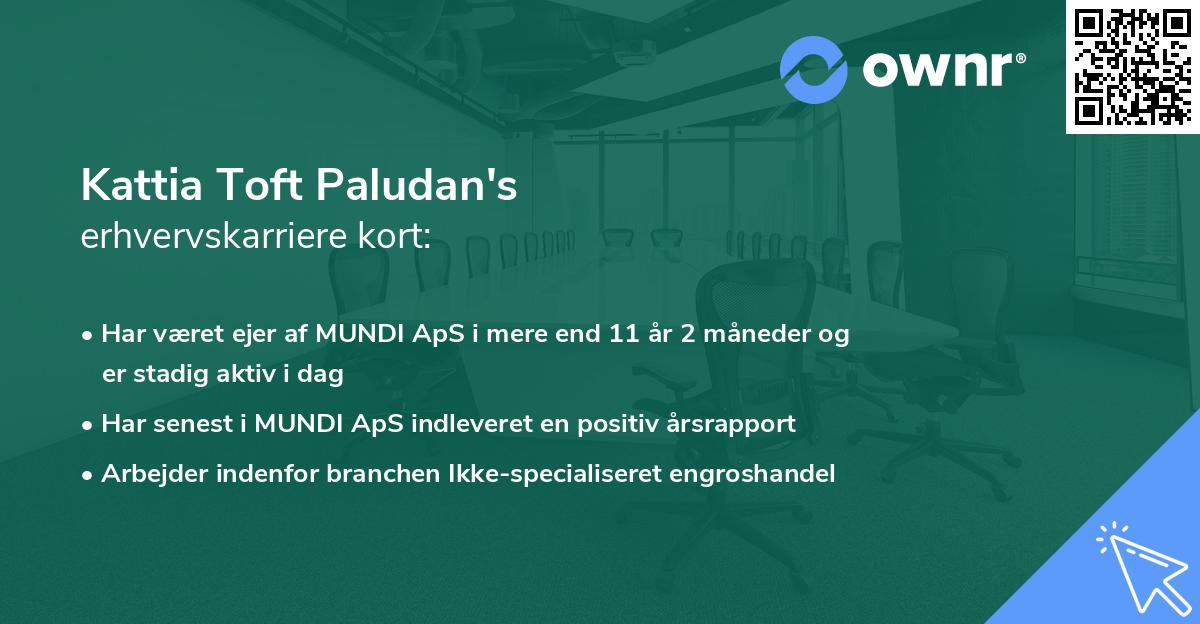 ownr®

Kattia Toft Paludan's
erhvervskarriere kort:

• Har været ejer af MUNDI ApS i mere end 11 år 2 måneder og er stadig aktiv i dag
• Har senest i MUNDI ApS indleveret en positiv årsrapport
• Arbejder indenfor branchen Ikke-specialiseret engroshandel